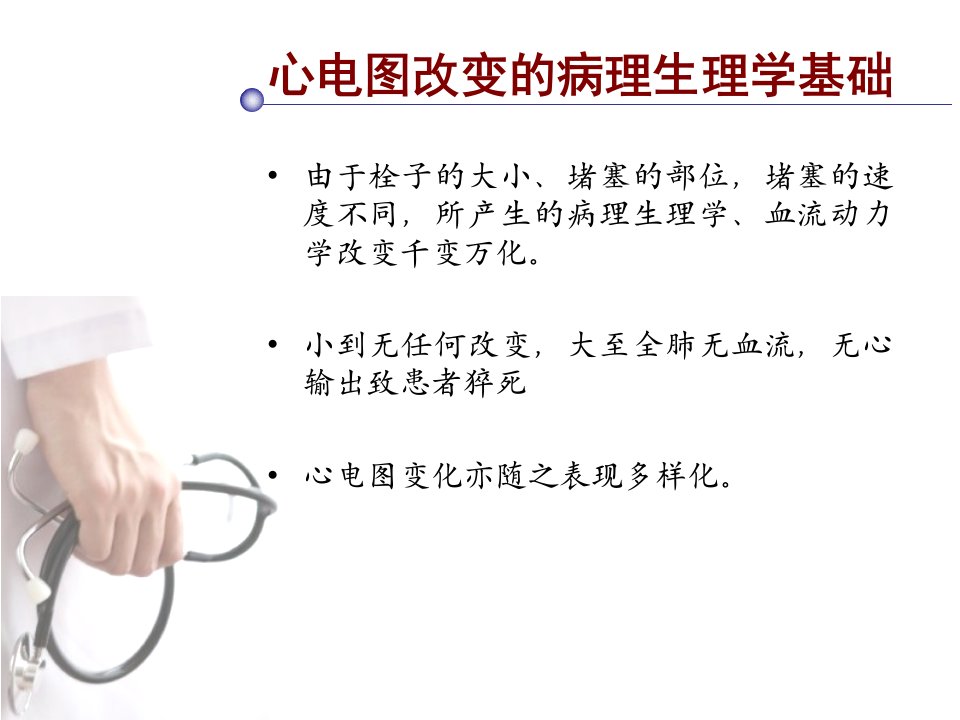 心电图改变的病理生理学基础

• 由于栓子的大小、堵塞的部位，堵塞的速度不同，所产生的病理生理学、血流动力学改变千变万化。

• 小到无任何改变，大至全肺无血流，无心输出致患者猝死

• 心电图变化亦随之表现多样化。